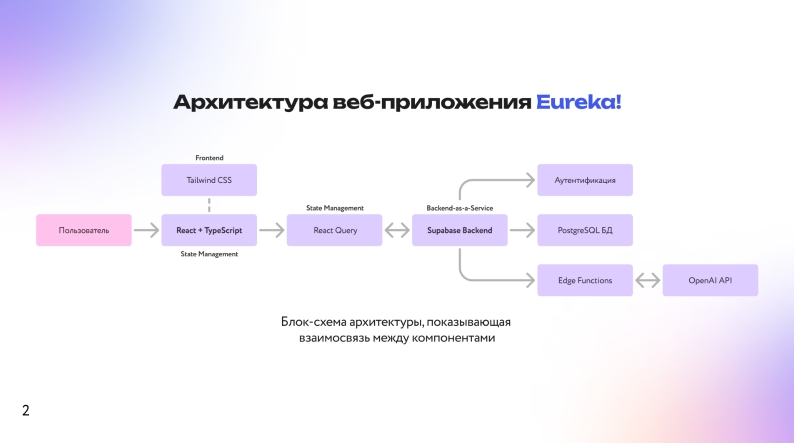 Архитектура веб-приложения Eureka!

Frontend

Tailwind CSS

Пользователь

React + TypeScript

State Management

State Management

React Query

Backend-as-a-Service

Supabase Backend

Аутентификация

PostgreSQL БД

Edge Functions

OpenAI API

Блок-схема архитектуры, показывающая взаимосвязь между компонентами

2